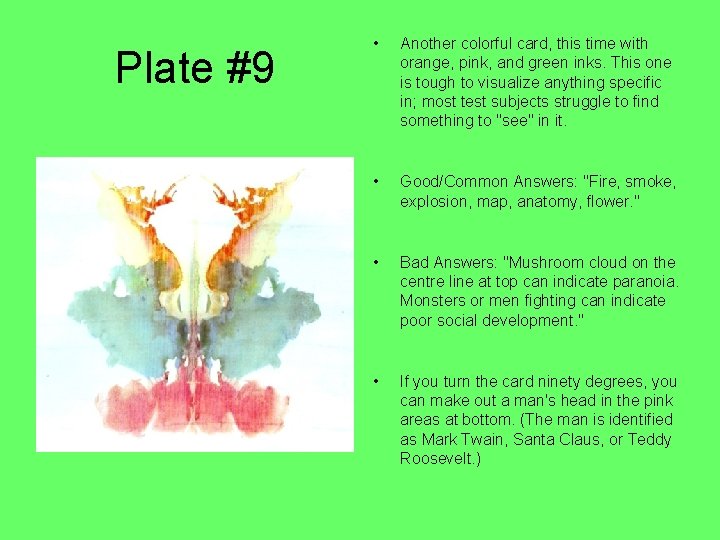 Plate #9

• Another colorful card, this time with orange, pink, and green inks. This one is tough to visualize anything specific in; most test subjects struggle to find something to "see" in it.

• Good/Common Answers: "Fire, smoke, explosion, map, anatomy, flower."

• Bad Answers: "Mushroom cloud on the centre line at top can indicate paranoia. Monsters or men fighting can indicate poor social development."

• If you turn the card ninety degrees, you can make out a man's head in the pink areas at bottom. (The man is identified as Mark Twain, Santa Claus, or Teddy Roosevelt.)